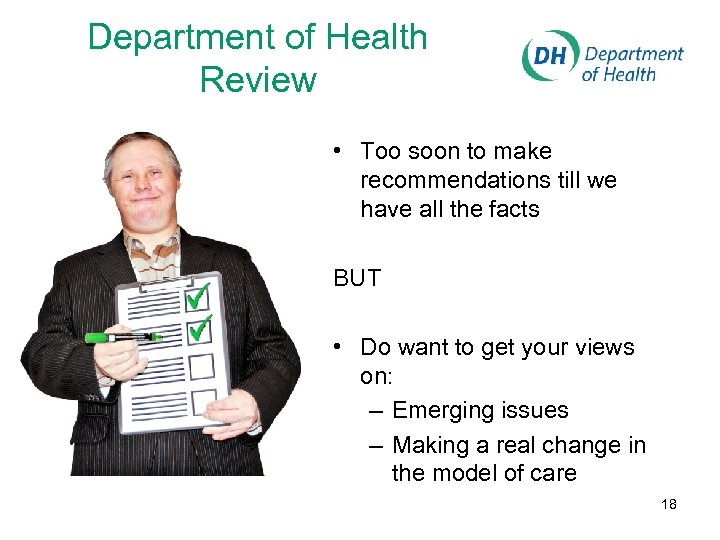 Department of Health Review

DH Department of Health

• Too soon to make recommendations till we have all the facts

BUT

• Do want to get your views on:
– Emerging issues
– Making a real change in the model of care

18